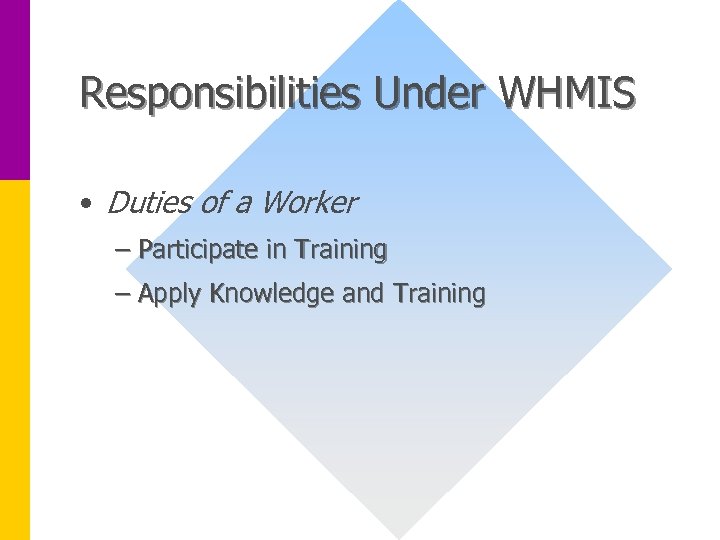 Responsibilities Under WHMIS

• Duties of a Worker
– Participate in Training
– Apply Knowledge and Training